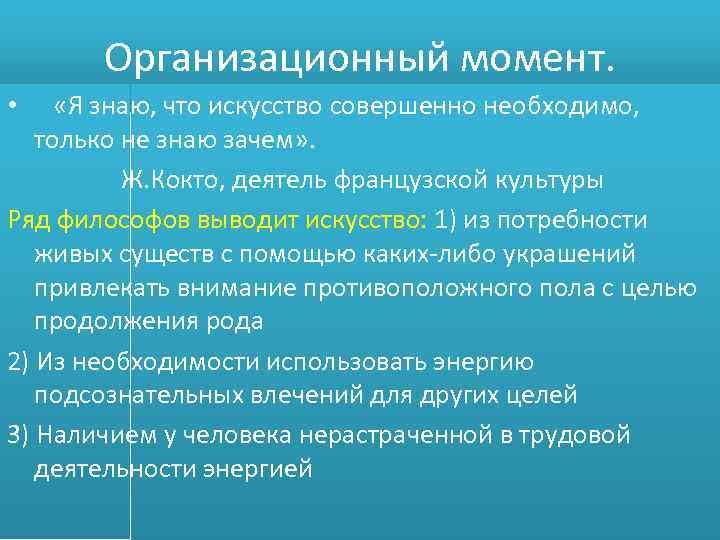 Организационный момент.

• «Я знаю, что искусство совершенно необходимо, только не знаю зачем».

Ж.Кокто, деятель французской культуры

Ряд философов выводит искусство: 1) из потребности живых существ с помощью каких-либо украшений привлекать внимание противоположного пола с целью продолжения рода

2) Из необходимости использовать энергию подсознательных влечений для других целей

3) Наличием у человека нерастраченной в трудовой деятельности энергией